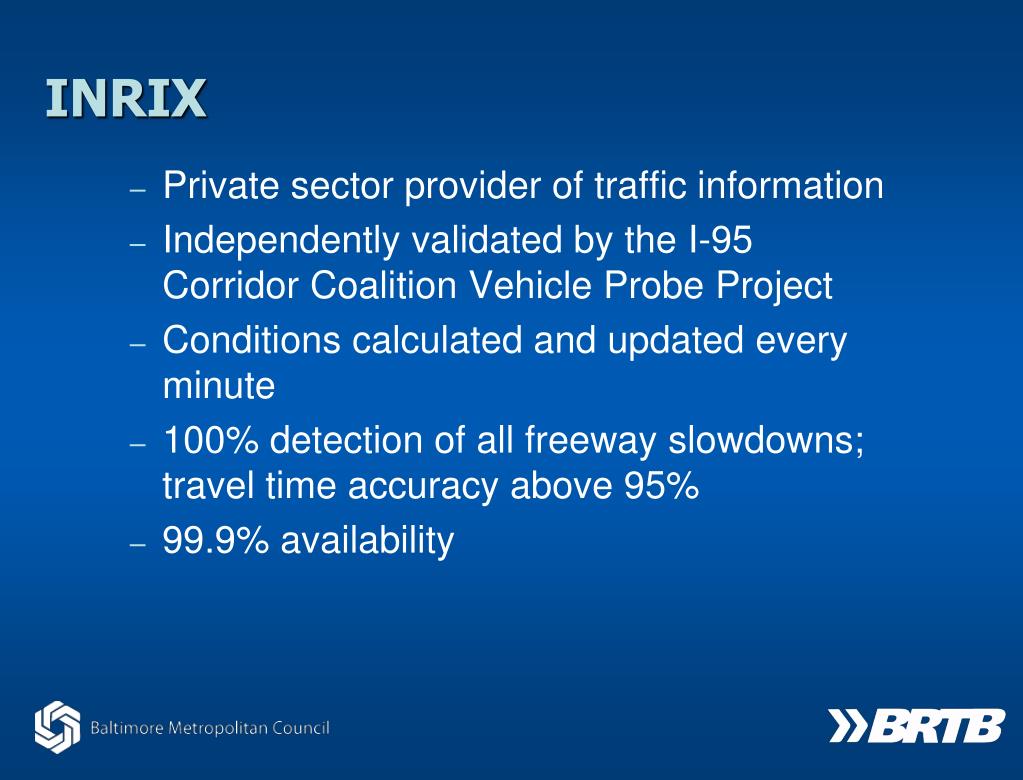 INRIX

– Private sector provider of traffic information
– Independently validated by the I-95 Corridor Coalition Vehicle Probe Project
– Conditions calculated and updated every minute
– 100% detection of all freeway slowdowns; travel time accuracy above 95%
– 99.9% availability

Baltimore Metropolitan Council

BRTB